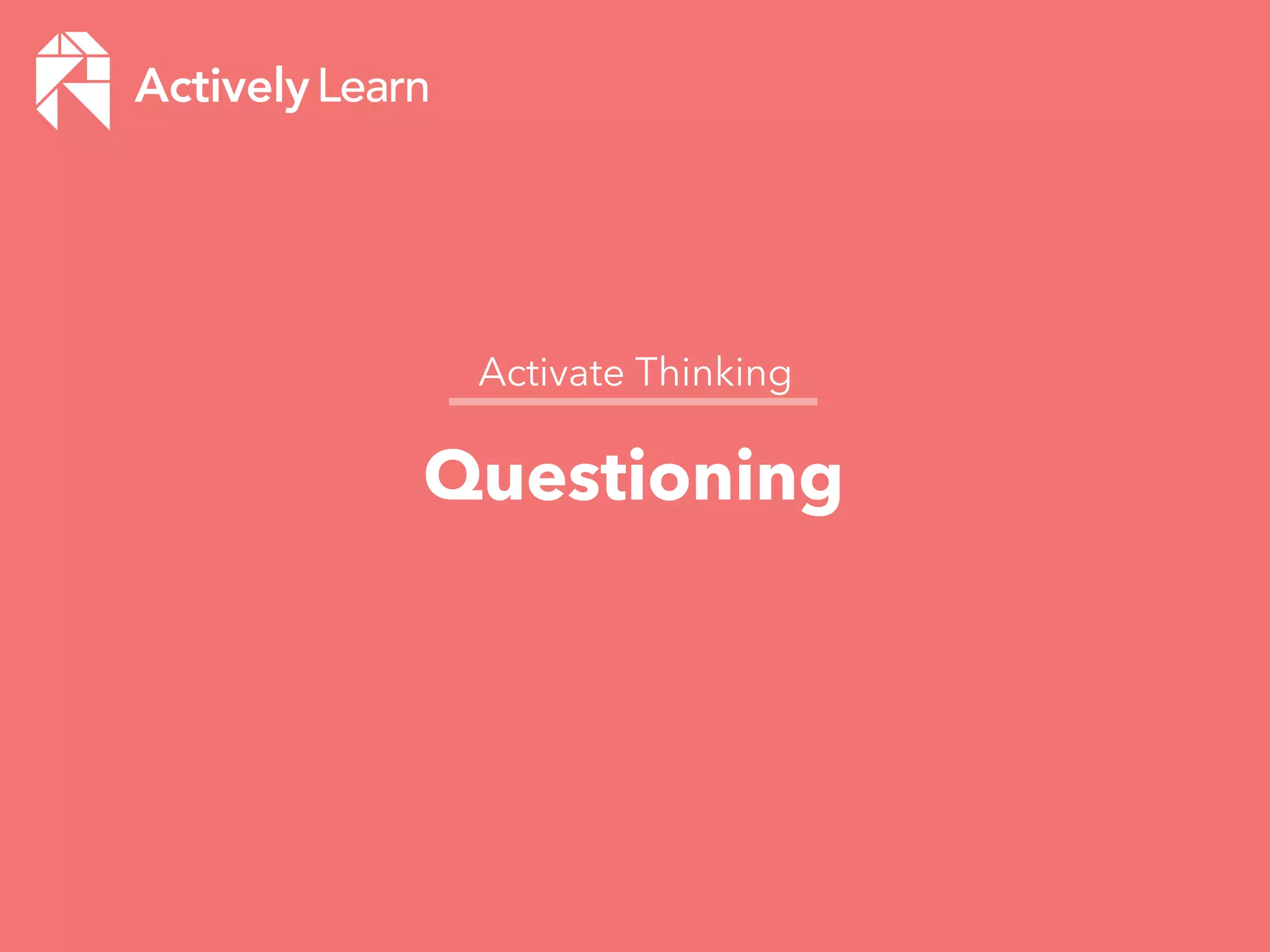 Actively Learn

Activate Thinking

Questioning